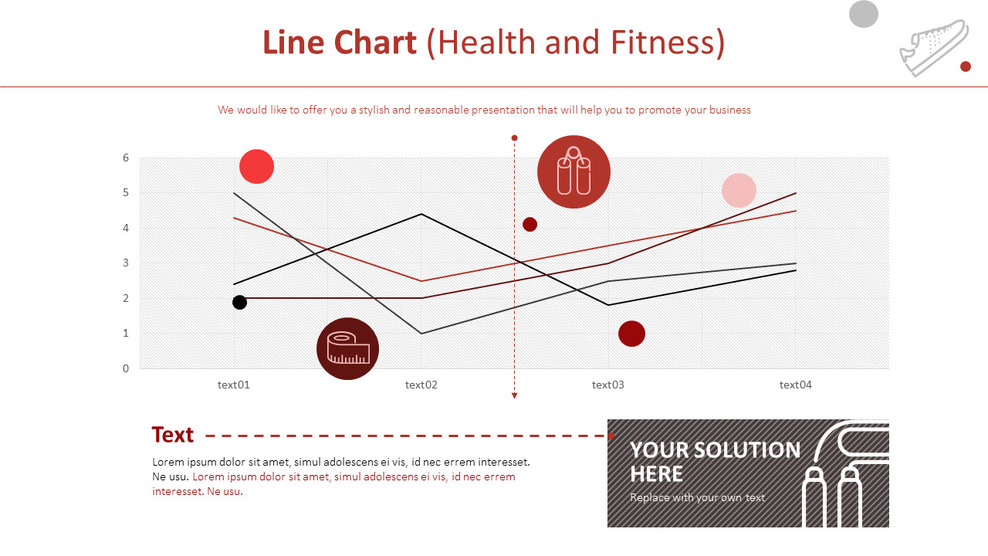 Line Chart (Health and Fitness)

We would like to offer you a stylish and reasonable presentation that will help you to promote your business

6
5
4
3
2
1
0

text01
text02
text03
text04

Text

Lorem ipsum dolor sit amet, simul adolescens ei vis, id nec errem interesset. Ne usu. Lorem ipsum dolor sit amet, simul adolescens ei vis, id nec errem interesset. Ne usu.

YOUR SOLUTION HERE

Replace with your own text